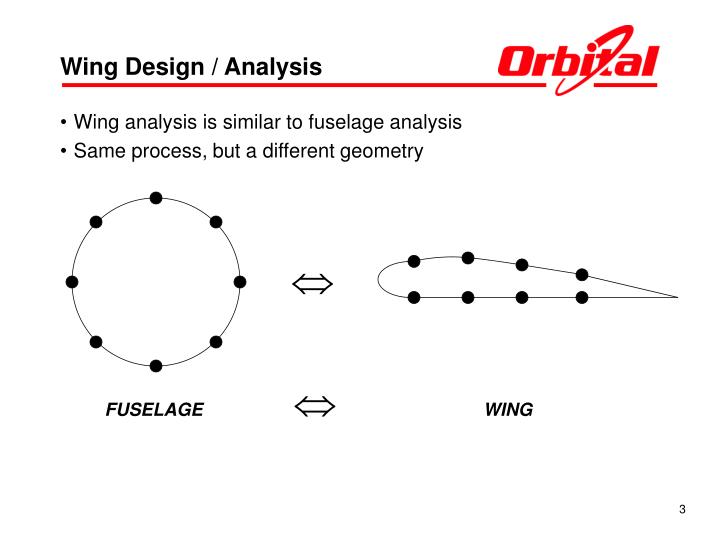 Wing Design / Analysis

Orbital

• Wing analysis is similar to fuselage analysis
• Same process, but a different geometry

$\Leftrightarrow$

FUSELAGE $\Leftrightarrow$ WING

3